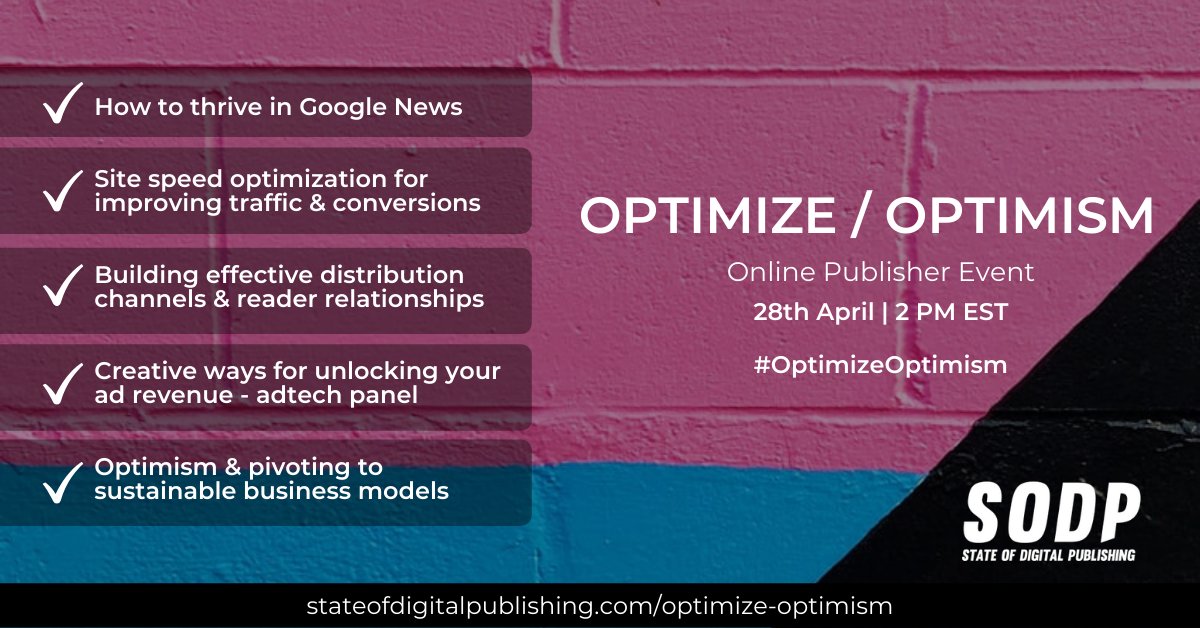 ✓ How to thrive in Google News

✓ Site speed optimization for improving traffic & conversions

✓ Building effective distribution channels & reader relationships

✓ Creative ways for unlocking your ad revenue - adtech panel

✓ Optimism & pivoting to sustainable business models

OPTIMIZE / OPTIMISM

Online Publisher Event

28th April | 2 PM EST

#OptimizeOptimism

SODP

STATE OF DIGITAL PUBLISHING

stateofdigitalpublishing.com/optimize-optimism